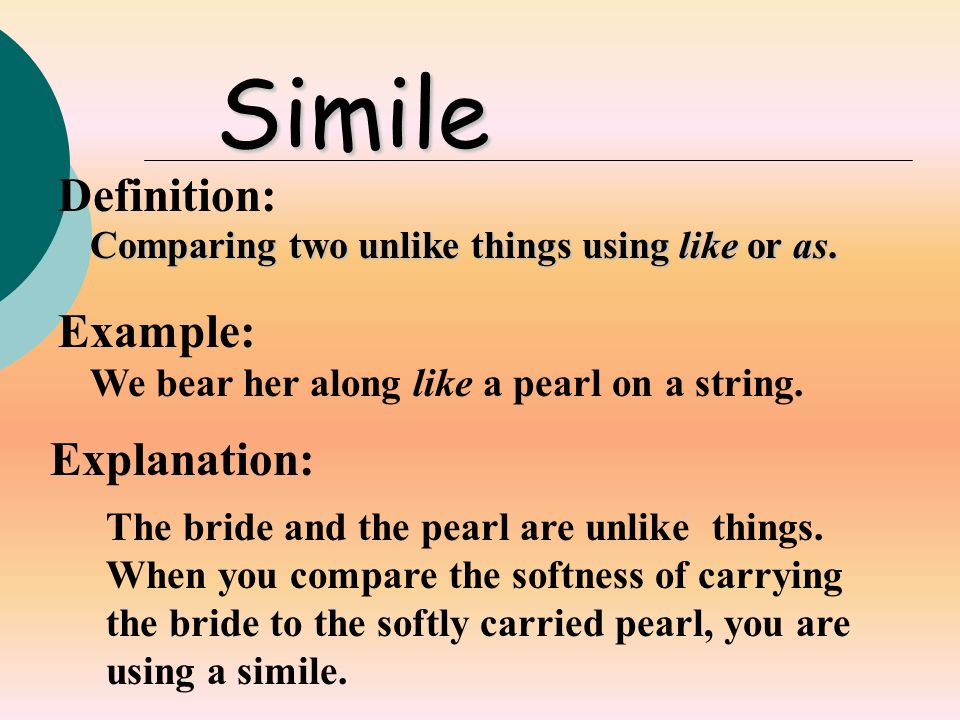 Simile

Definition:
Comparing two unlike things using like or as.

Example:
We bear her along like a pearl on a string.

Explanation:
The bride and the pearl are unlike things. When you compare the softness of carrying the bride to the softly carried pearl, you are using a simile.